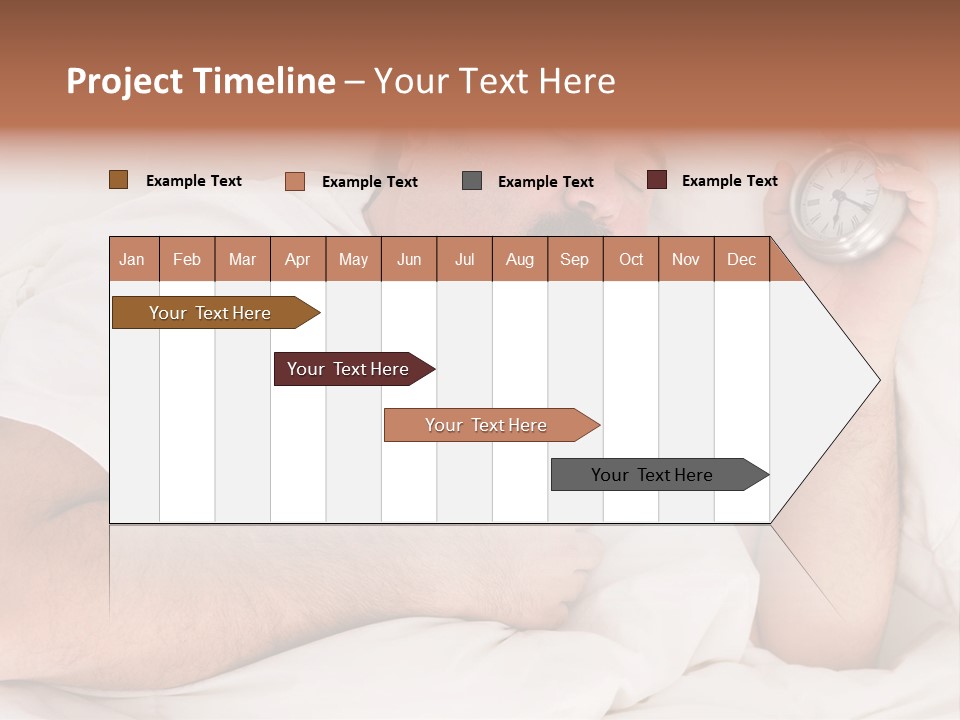 Project Timeline – Your Text Here

Example Text Example Text Example Text Example Text

| Jan | Feb | Mar | Apr | May | Jun | Jul | Aug | Sep | Oct | Nov | Dec |
|---|---|---|---|---|---|---|---|---|---|---|---|

Your Text Here

Your Text Here

Your Text Here

Your Text Here